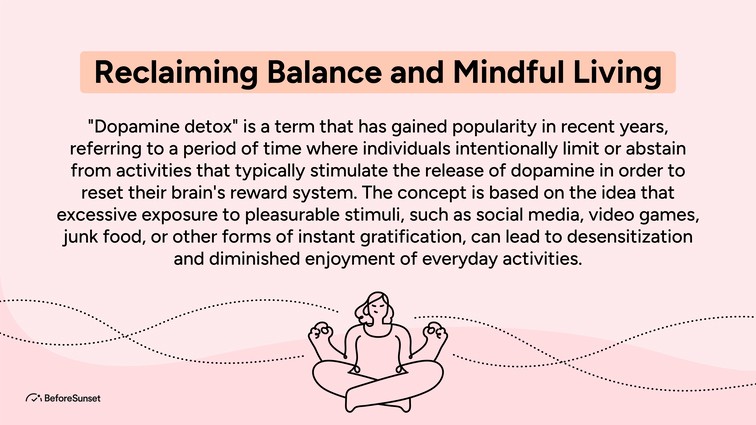 Reclaiming Balance and Mindful Living

"Dopamine detox" is a term that has gained popularity in recent years, referring to a period of time where individuals intentionally limit or abstain from activities that typically stimulate the release of dopamine in order to reset their brain's reward system. The concept is based on the idea that excessive exposure to pleasurable stimuli, such as social media, video games, junk food, or other forms of instant gratification, can lead to desensitization and diminished enjoyment of everyday activities.

BeforeSunset